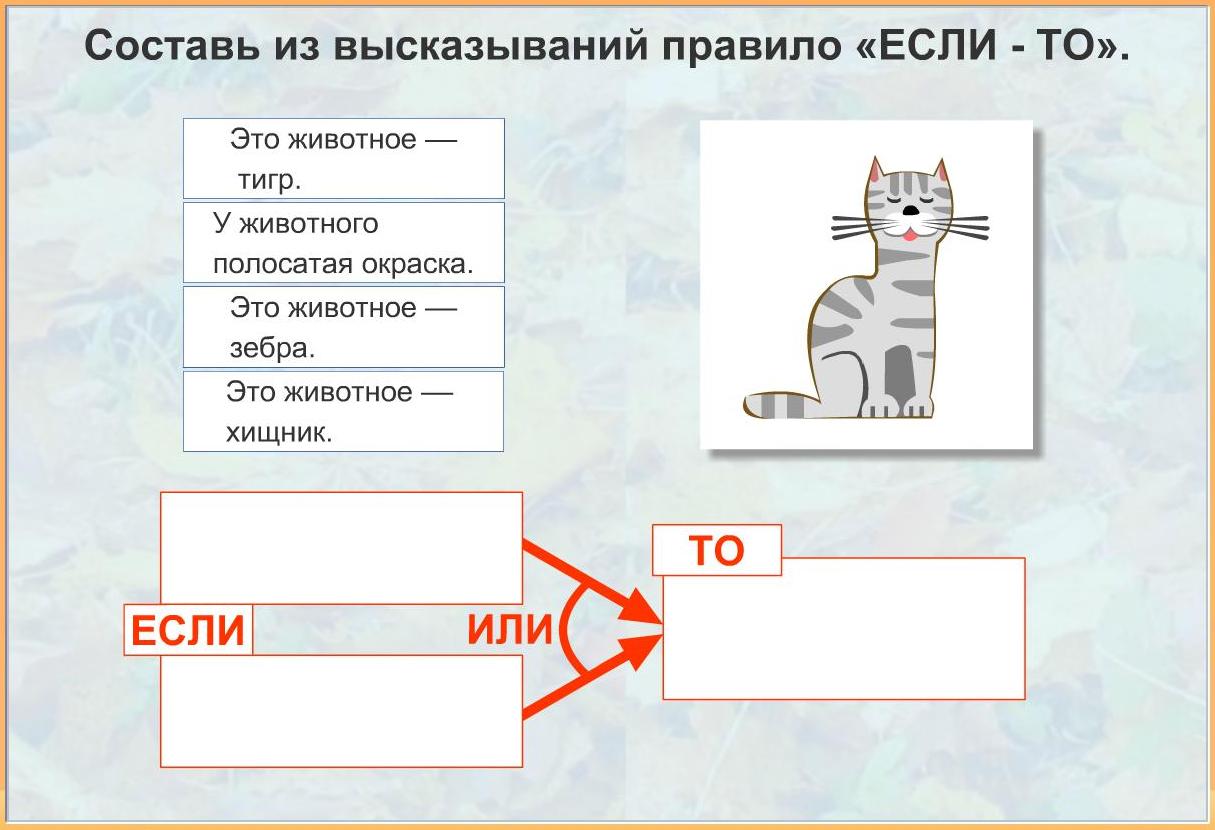 Составь из высказываний правило «ЕСЛИ - ТО».

Это животное — тигр.

У животного полосатая окраска.

Это животное — зебра.

Это животное — хищник.

ЕСЛИ

ИЛИ

ТО